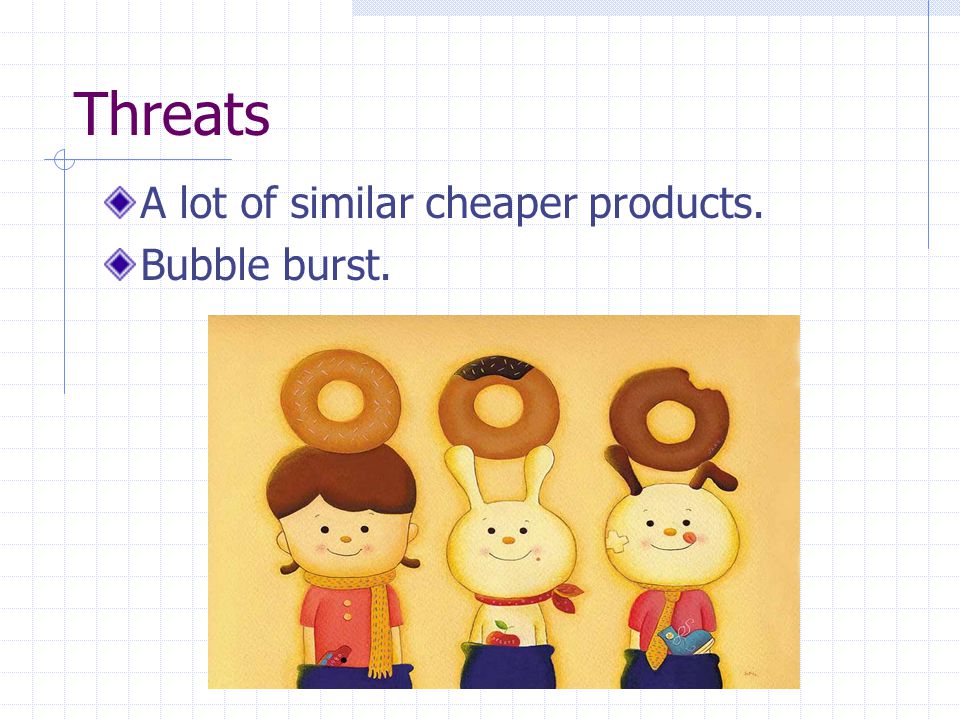 Threats

A lot of similar cheaper products.

Bubble burst.